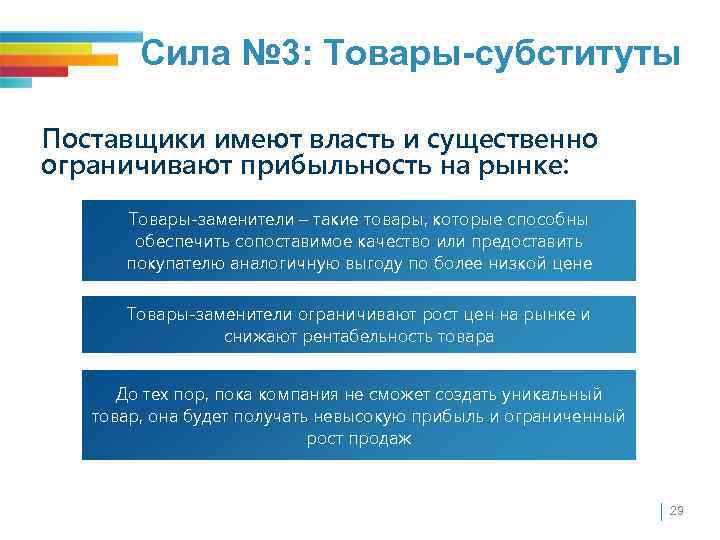 Сила №3: Товары-субституты

Поставщики имеют власть и существенно ограничивают прибыльность на рынке:

Товары-заменители – такие товары, которые способны обеспечить сопоставимое качество или предоставить покупателю аналогичную выгоду по более низкой цене

Товары-заменители ограничивают рост цен на рынке и снижают рентабельность товара

До тех пор, пока компания не сможет создать уникальный товар, она будет получать невысокую прибыль и ограниченный рост продаж

29